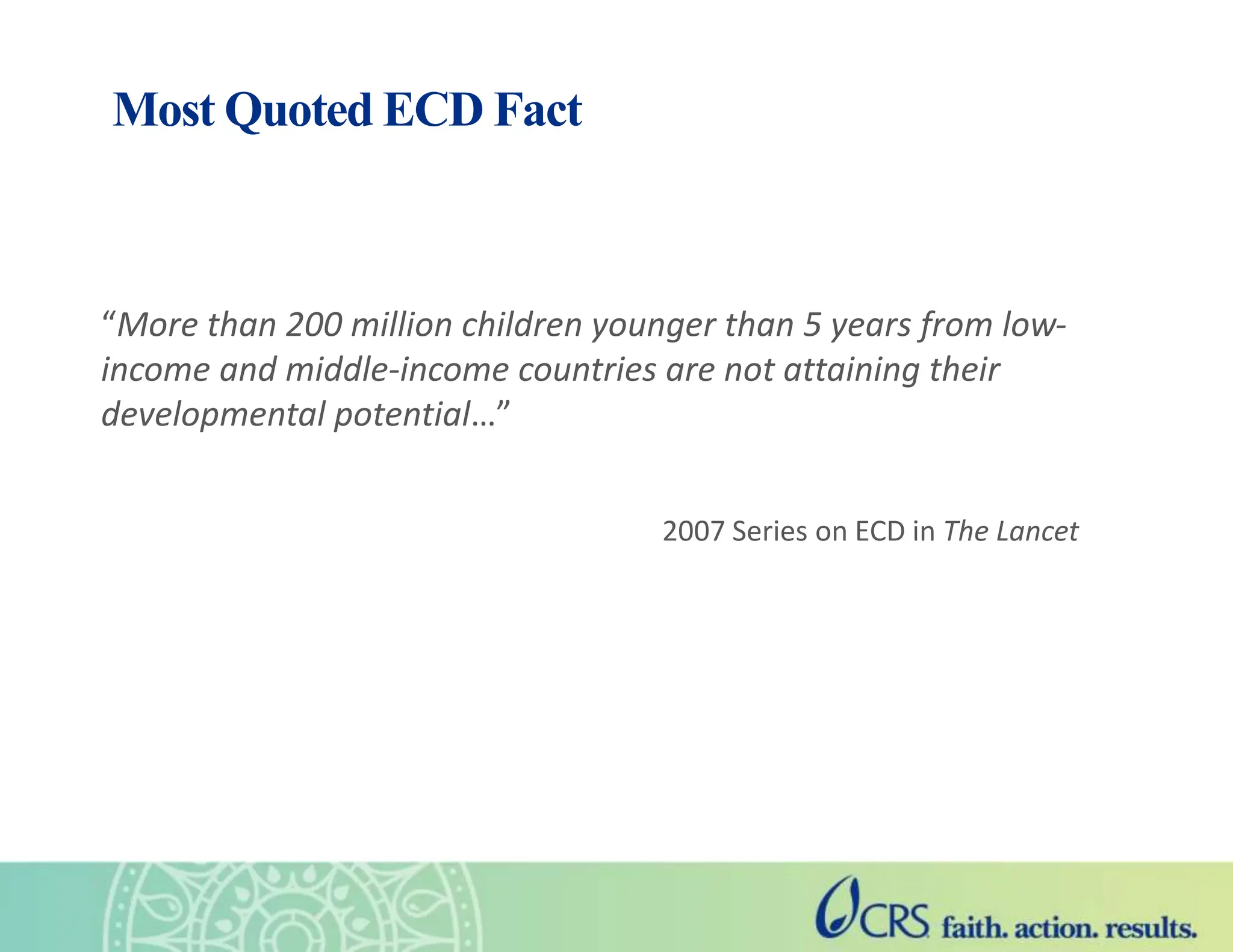 Most Quoted ECD Fact

“More than 200 million children younger than 5 years from low-income and middle-income countries are not attaining their developmental potential…”

2007 Series on ECD in The Lancet

CRS faith. action. results.